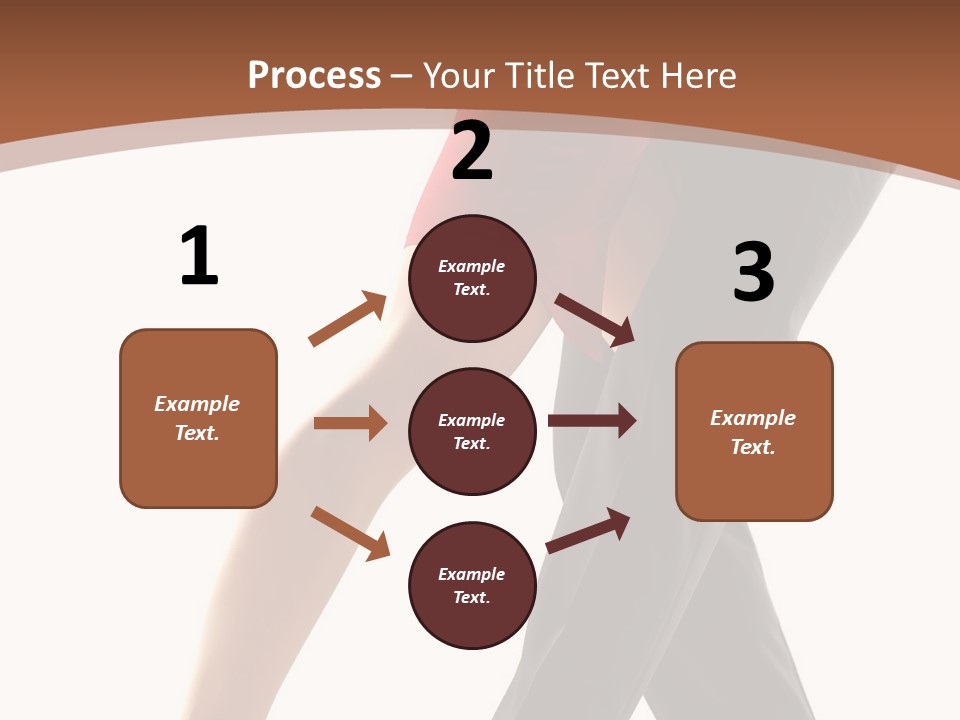 Process – Your Title Text Here

1

Example Text.

2

Example Text.

Example Text.

Example Text.

3

Example Text.